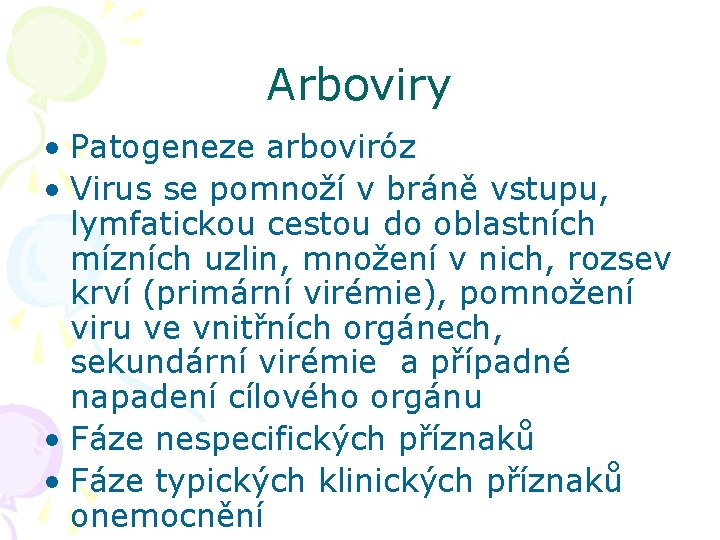 Arboviry

• Patogeneze arboviróz
• Virus se pomnoží v bráně vstupu, lymfatickou cestou do oblastních mízních uzlin, množení v nich, rozsev krví (primární virémie), pomnožení viru ve vnitřních orgánech, sekundární virémie  a případné napadení cílového orgánu
• Fáze nespecifických příznaků
• Fáze typických klinických příznaků onemocnění